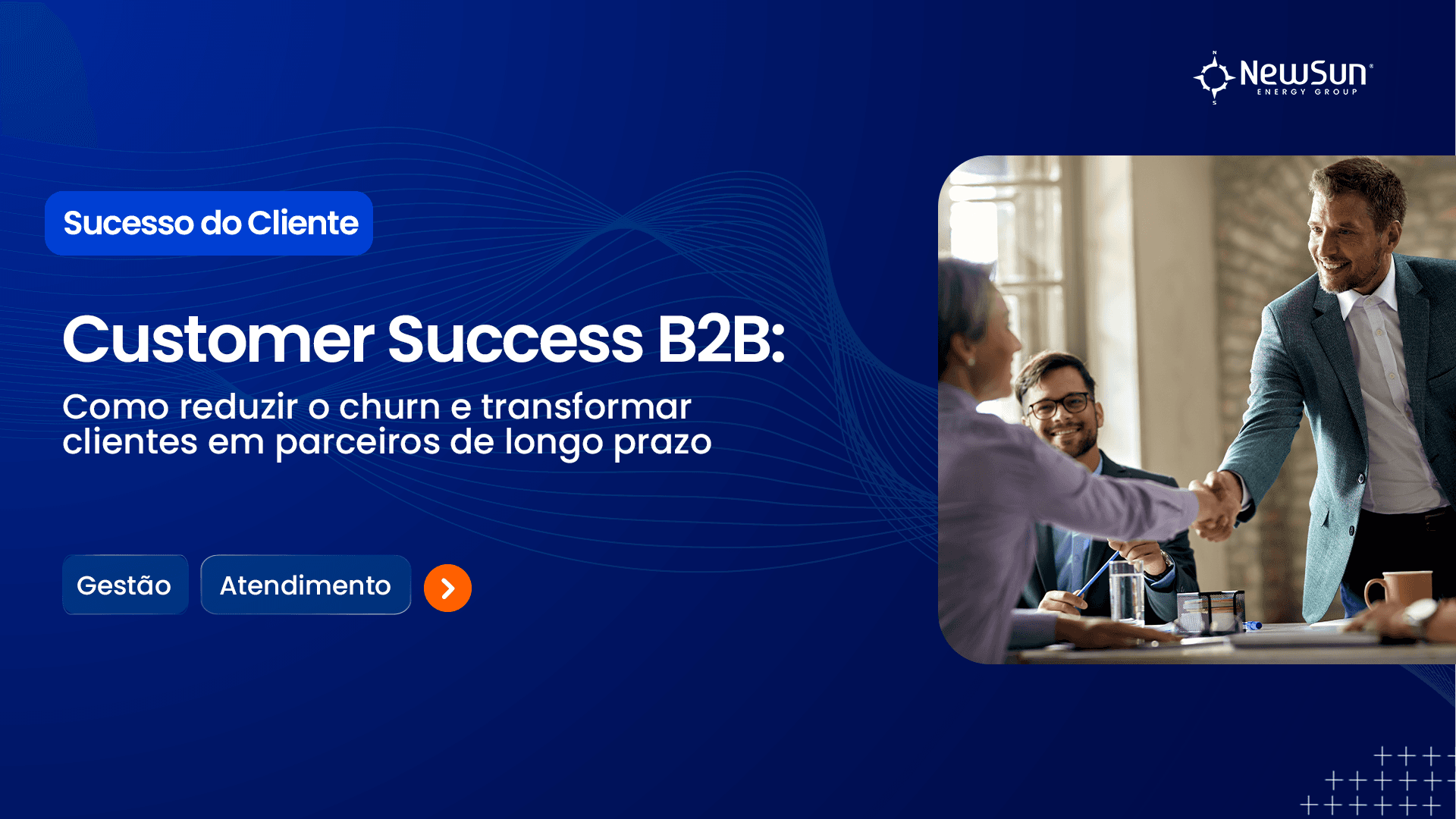 NewSun
ENERGY GROUP

Sucesso do Cliente

Customer Success B2B:

Como reduzir o churn e transformar clientes em parceiros de longo prazo

Gestão

Atendimento